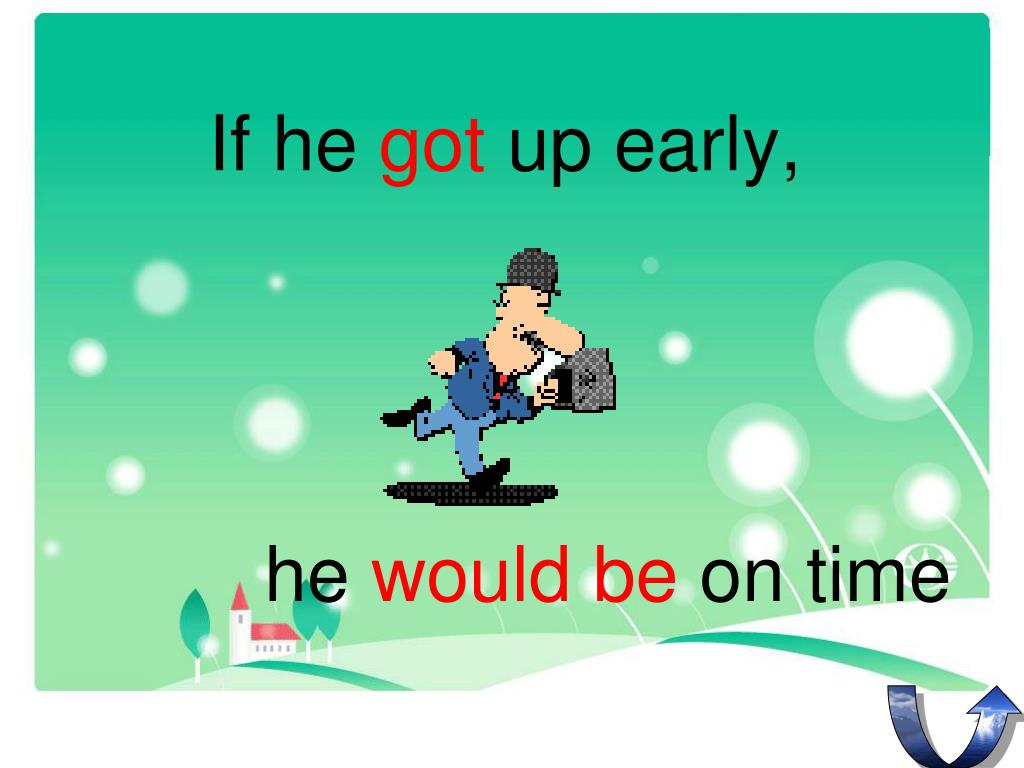 If he got up early,

he would be on time